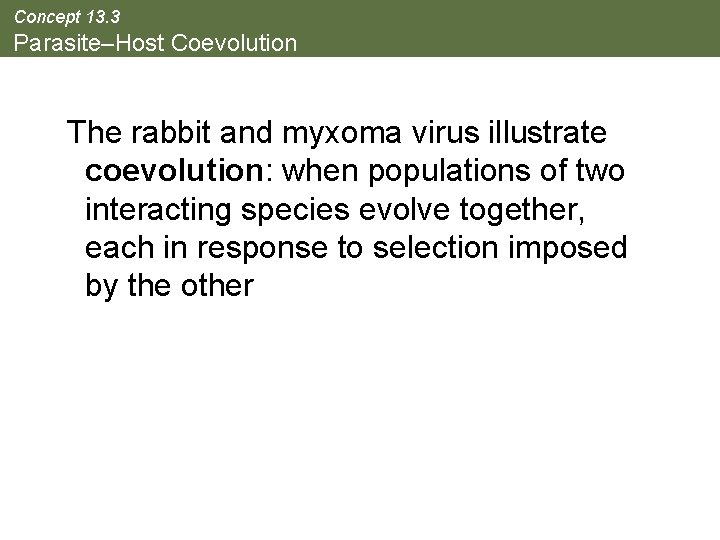 Concept 13.3
Parasite–Host Coevolution

The rabbit and myxoma virus illustrate coevolution: when populations of two interacting species evolve together, each in response to selection imposed by the other